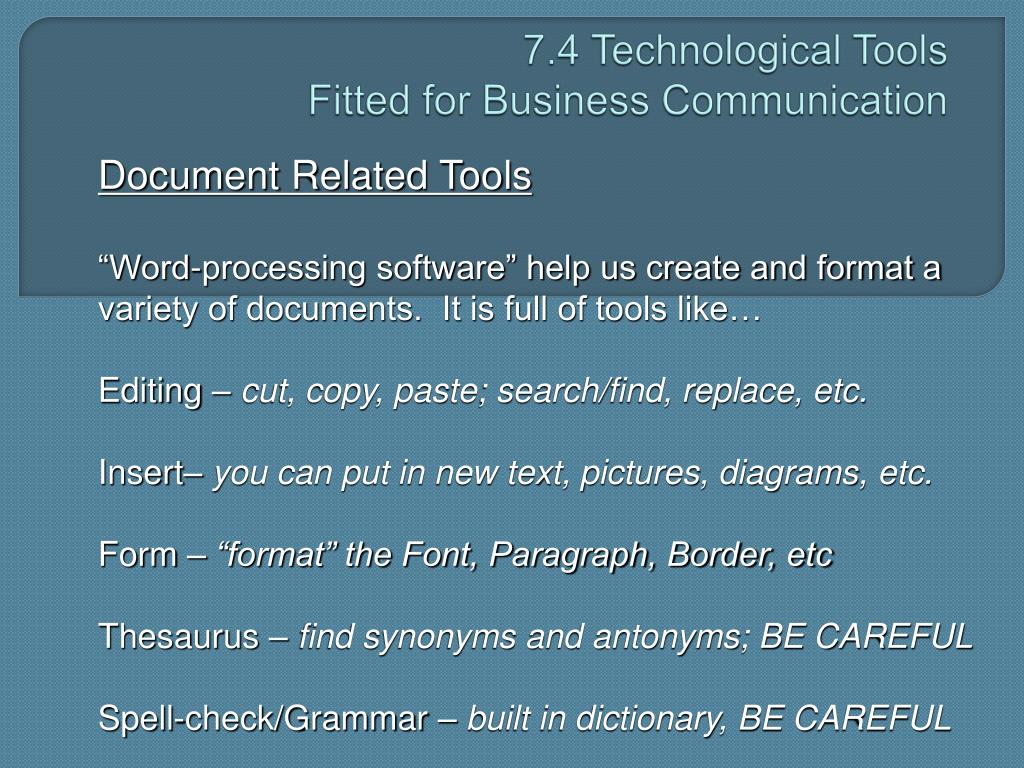 7.4 Technological Tools
Fitted for Business Communication

Document Related Tools

“Word-processing software” help us create and format a variety of documents. It is full of tools like…

Editing – cut, copy, paste; search/find, replace, etc.

Insert– you can put in new text, pictures, diagrams, etc.

Form – “format” the Font, Paragraph, Border, etc

Thesaurus – find synonyms and antonyms; BE CAREFUL

Spell-check/Grammar – built in dictionary, BE CAREFUL